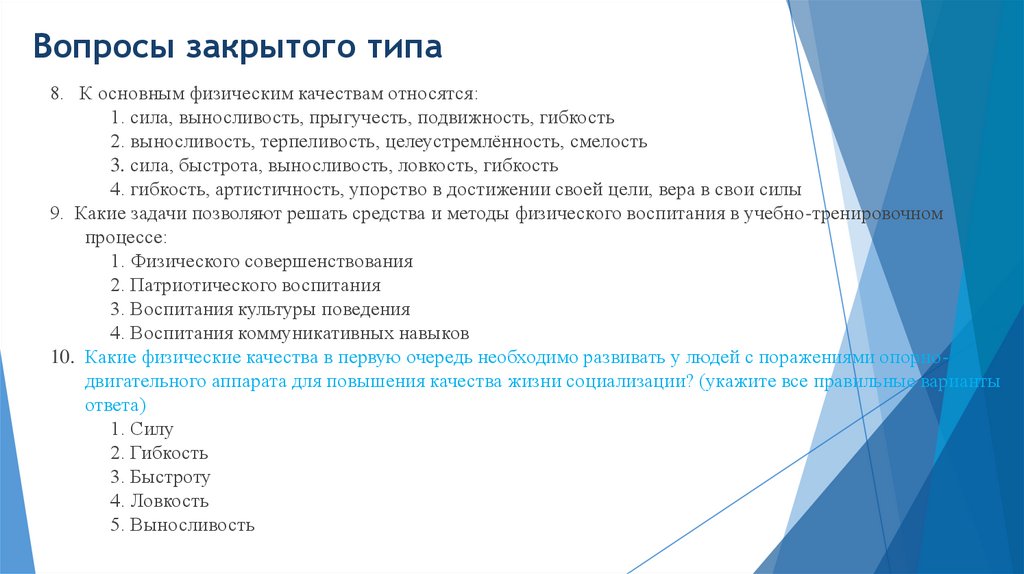 Вопросы закрытого типа

8. К основным физическим качествам относятся:
1. сила, выносливость, прыгучесть, подвижность, гибкость
2. выносливость, терпеливость, целеустремлённость, смелость
3. сила, быстрота, выносливость, ловкость, гибкость
4. гибкость, артистичность, упорство в достижении своей цели, вера в свои силы

9. Какие задачи позволяют решать средства и методы физического воспитания в учебно-тренировочном процессе:
1. Физического совершенствования
2. Патриотического воспитания
3. Воспитания культуры поведения
4. Воспитания коммуникативных навыков

10. Какие физические качества в первую очередь необходимо развивать у людей с поражениями опорно-двигательного аппарата для повышения качества жизни социализации? (укажите все правильные варианты ответа)
1. Силу
2. Гибкость
3. Быстроту
4. Ловкость
5. Выносливость